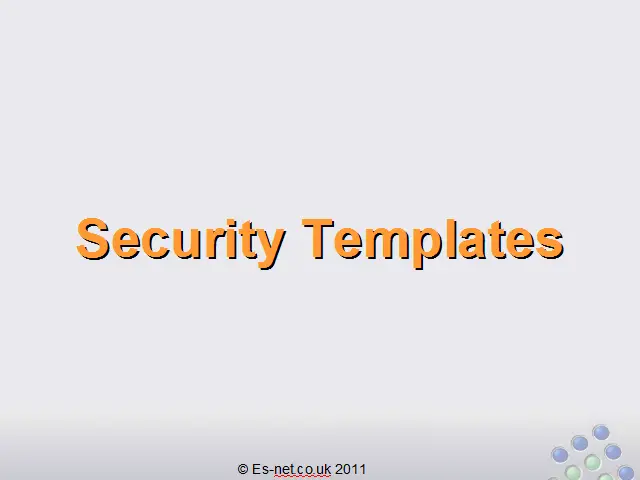 Security Templates

© Es-net.co.uk 2011